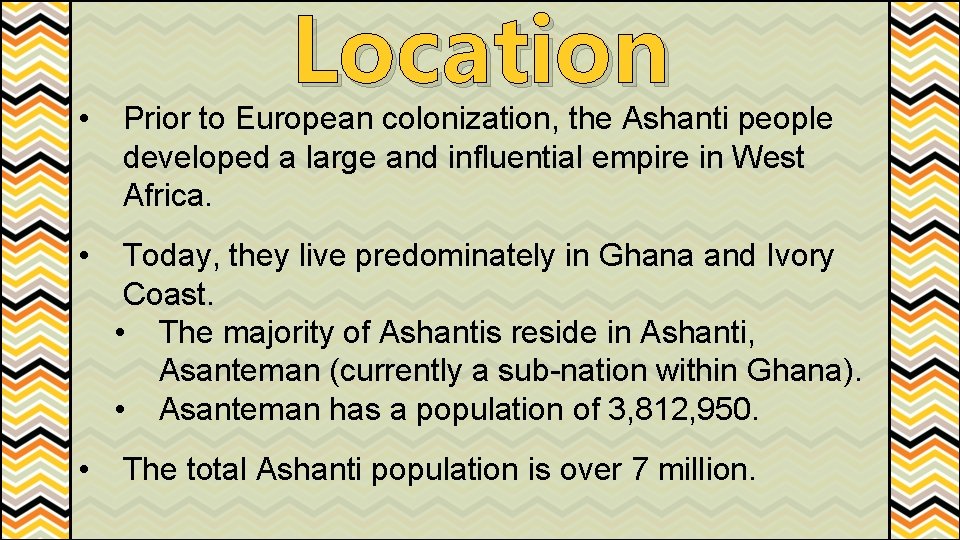 Location

• Prior to European colonization, the Ashanti people developed a large and influential empire in West Africa.

• Today, they live predominately in Ghana and Ivory Coast.
  • The majority of Ashantis reside in Ashanti, Asanteman (currently a sub-nation within Ghana).
  • Asanteman has a population of 3,812,950.

• The total Ashanti population is over 7 million.